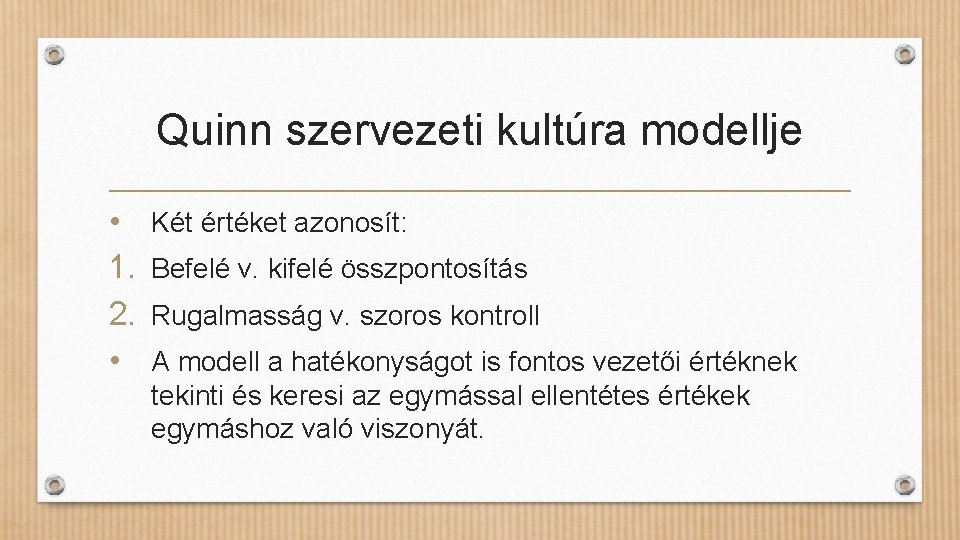 Quinn szervezeti kultúra modellje

• Két értéket azonosít:
1. Befelé v. kifelé összpontosítás
2. Rugalmasság v. szoros kontroll
• A modell a hatékonyságot is fontos vezetői értéknek tekinti és keresi az egymással ellentétes értékek egymáshoz való viszonyát.